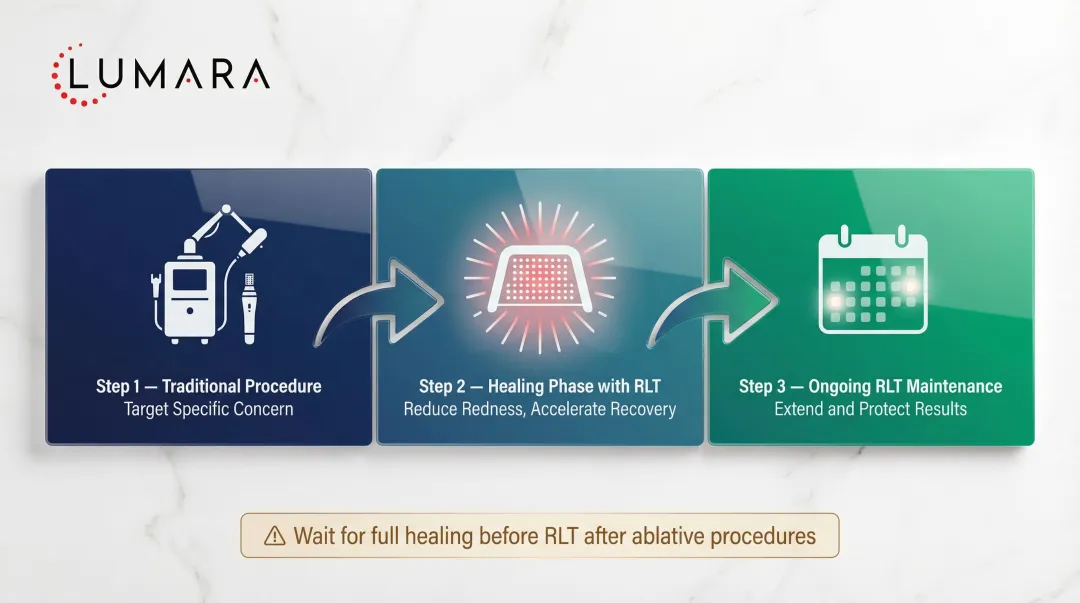 LUMARA

Step 1 — Traditional Procedure
Target Specific Concern

Step 2 — Healing Phase with RLT
Reduce Redness, Accelerate Recovery

Step 3 — Ongoing RLT Maintenance
Extend and Protect Results

⚠ Wait for full healing before RLT after ablative procedures